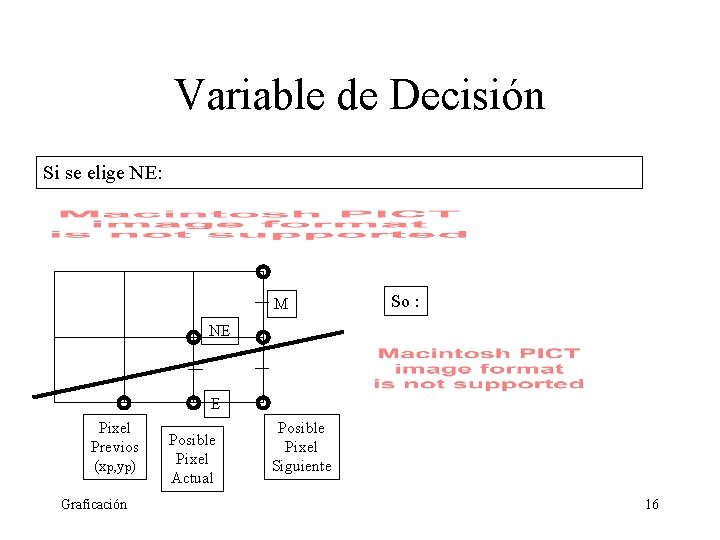 Variable de Decisión

Si se elige NE:

Macintosh PICT image format is not supported

M

NE

E

So :

Macintosh PICT image format is not supported

Pixel Previos (xp,yp)

Posible Pixel Actual

Posible Pixel Siguiente

Graficación

16